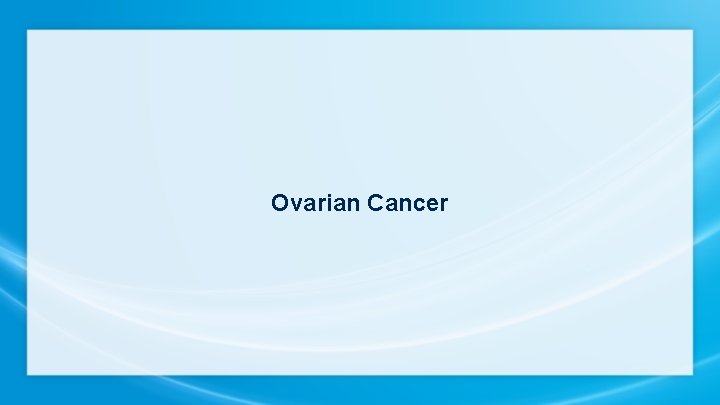 Ovarian Cancer